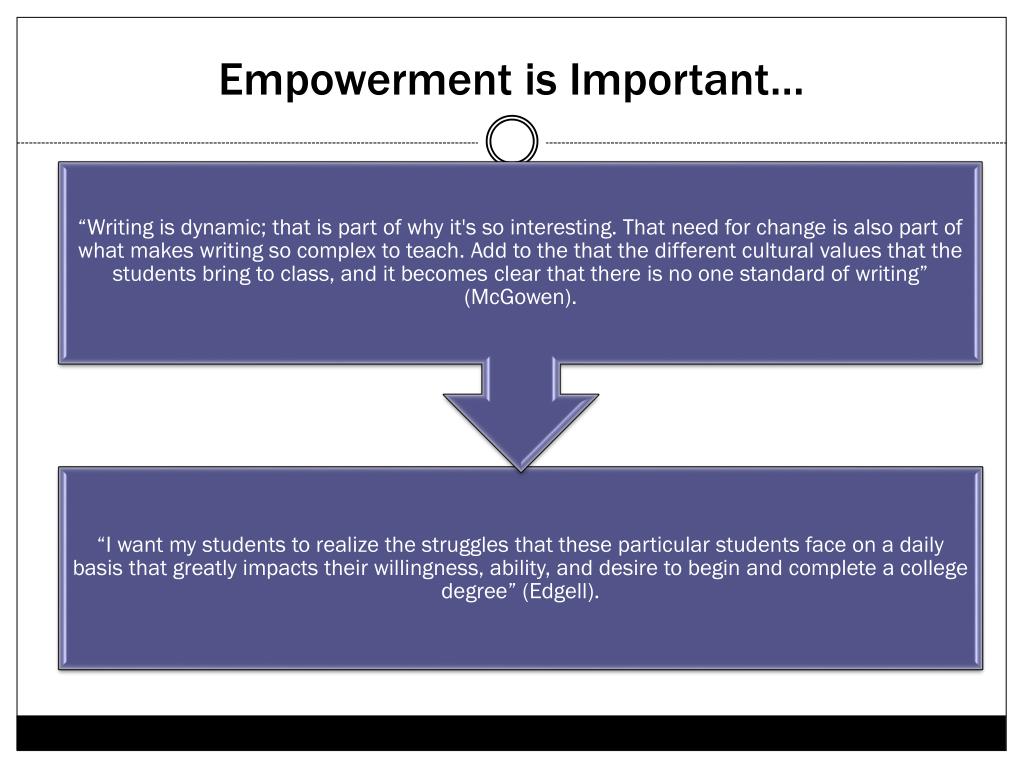 Empowerment is Important…

“Writing is dynamic; that is part of why it's so interesting. That need for change is also part of what makes writing so complex to teach. Add to the that the different cultural values that the students bring to class, and it becomes clear that there is no one standard of writing” (McGowen).

“I want my students to realize the struggles that these particular students face on a daily basis that greatly impacts their willingness, ability, and desire to begin and complete a college degree” (Edgell).